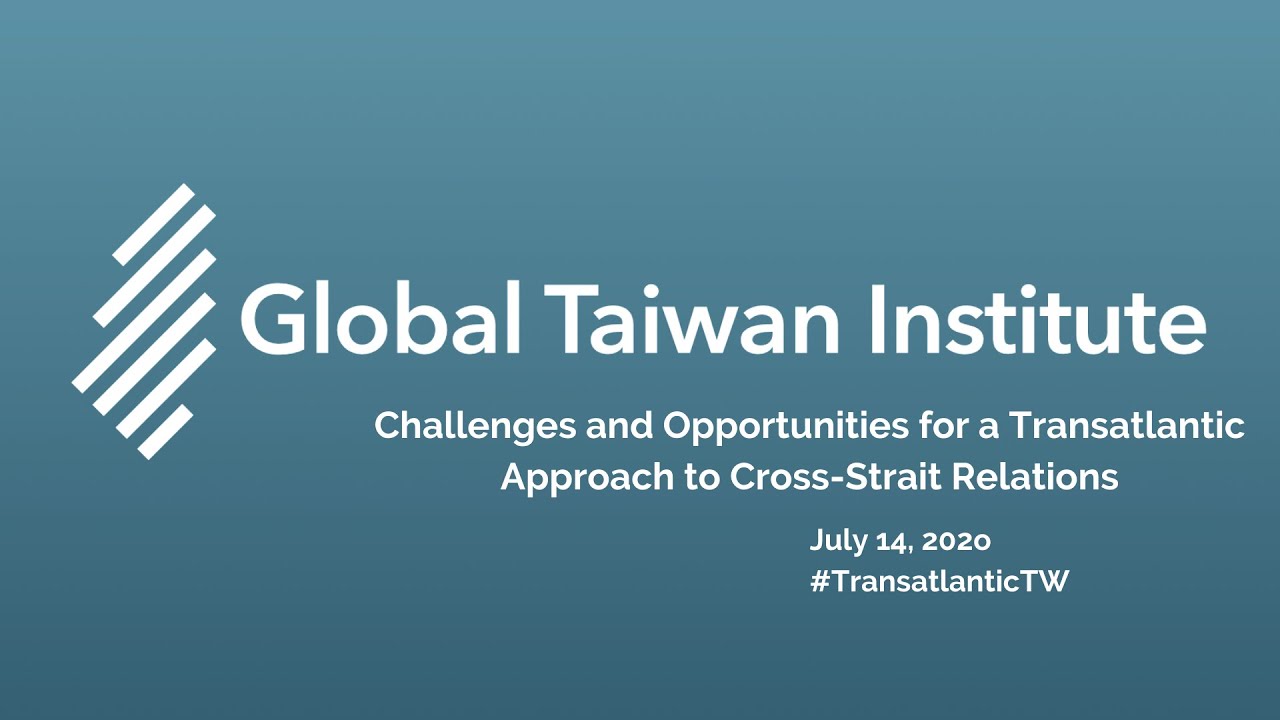 Global Taiwan Institute

Challenges and Opportunities for a Transatlantic Approach to Cross-Strait Relations

July 14, 2020
#TransatlanticTW